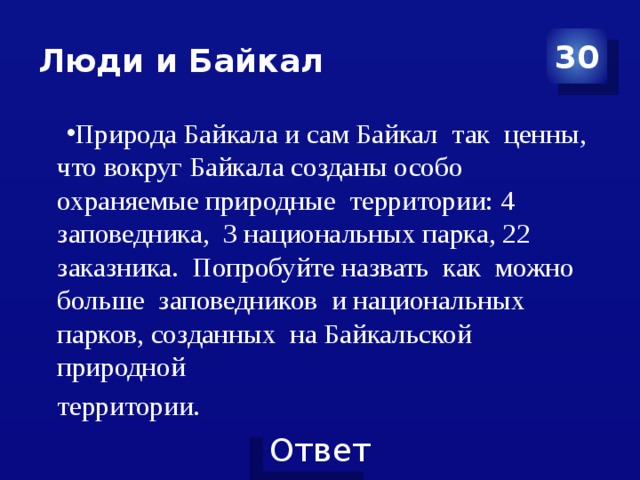 Люди и Байкал

30

•Природа Байкала и сам Байкал так ценны, что вокруг Байкала созданы особо охраняемые природные территории: 4 заповедника, 3 национальных парка, 22 заказника. Попробуйте назвать как можно больше заповедников и национальных парков, созданных на Байкальской природной

территории.

Ответ